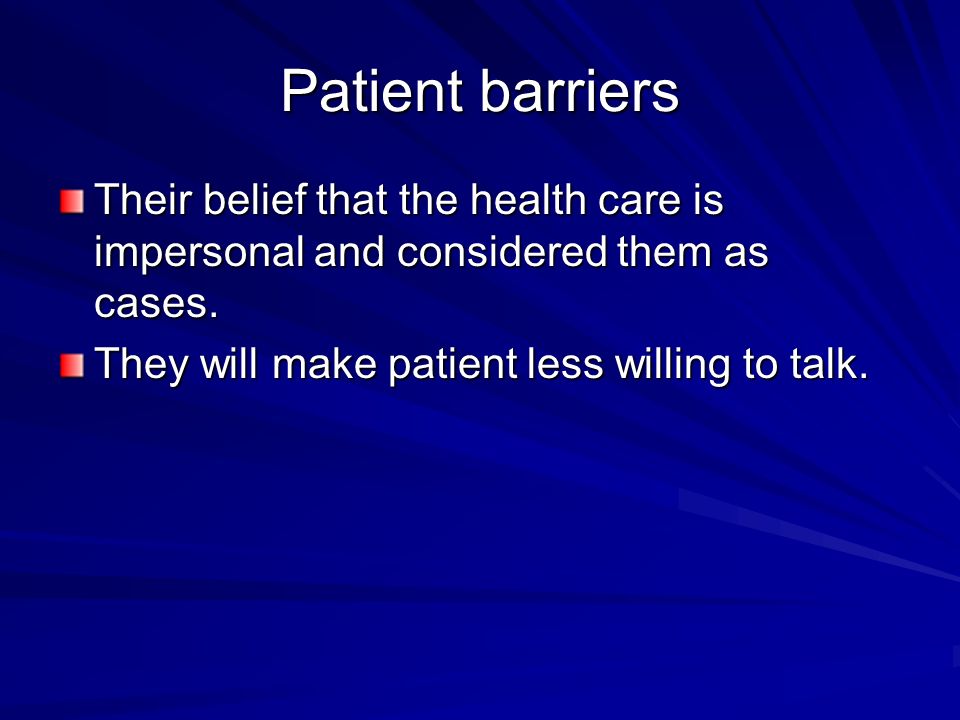 Patient barriers

Their belief that the health care is impersonal and considered them as cases.

They will make patient less willing to talk.